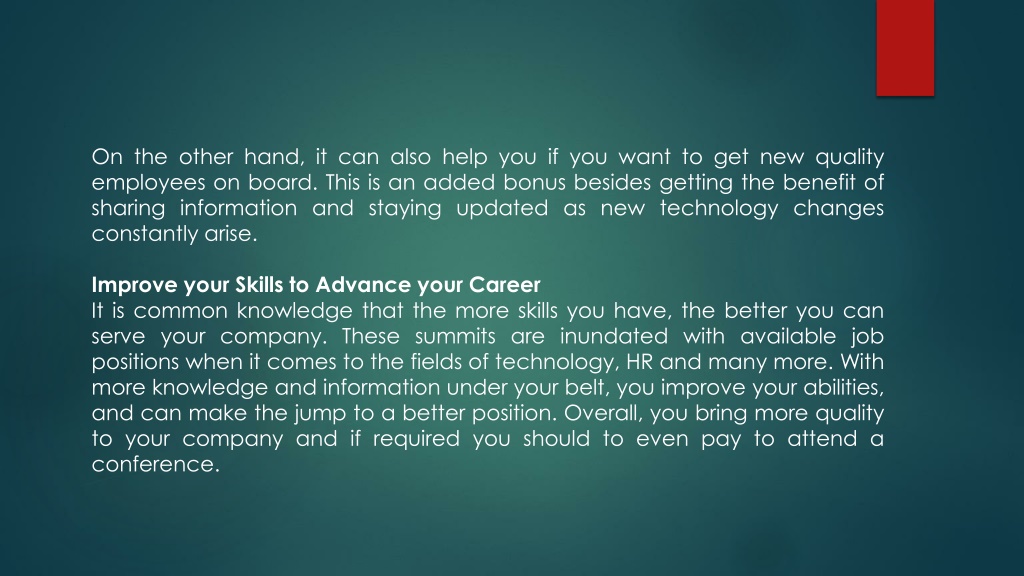 On the other hand, it can also help you if you want to get new quality employees on board. This is an added bonus besides getting the benefit of sharing information and staying updated as new technology changes constantly arise.

Improve your Skills to Advance your Career
It is common knowledge that the more skills you have, the better you can serve your company. These summits are inundated with available job positions when it comes to the fields of technology, HR and many more. With more knowledge and information under your belt, you improve your abilities, and can make the jump to a better position. Overall, you bring more quality to your company and if required you should to even pay to attend a conference.